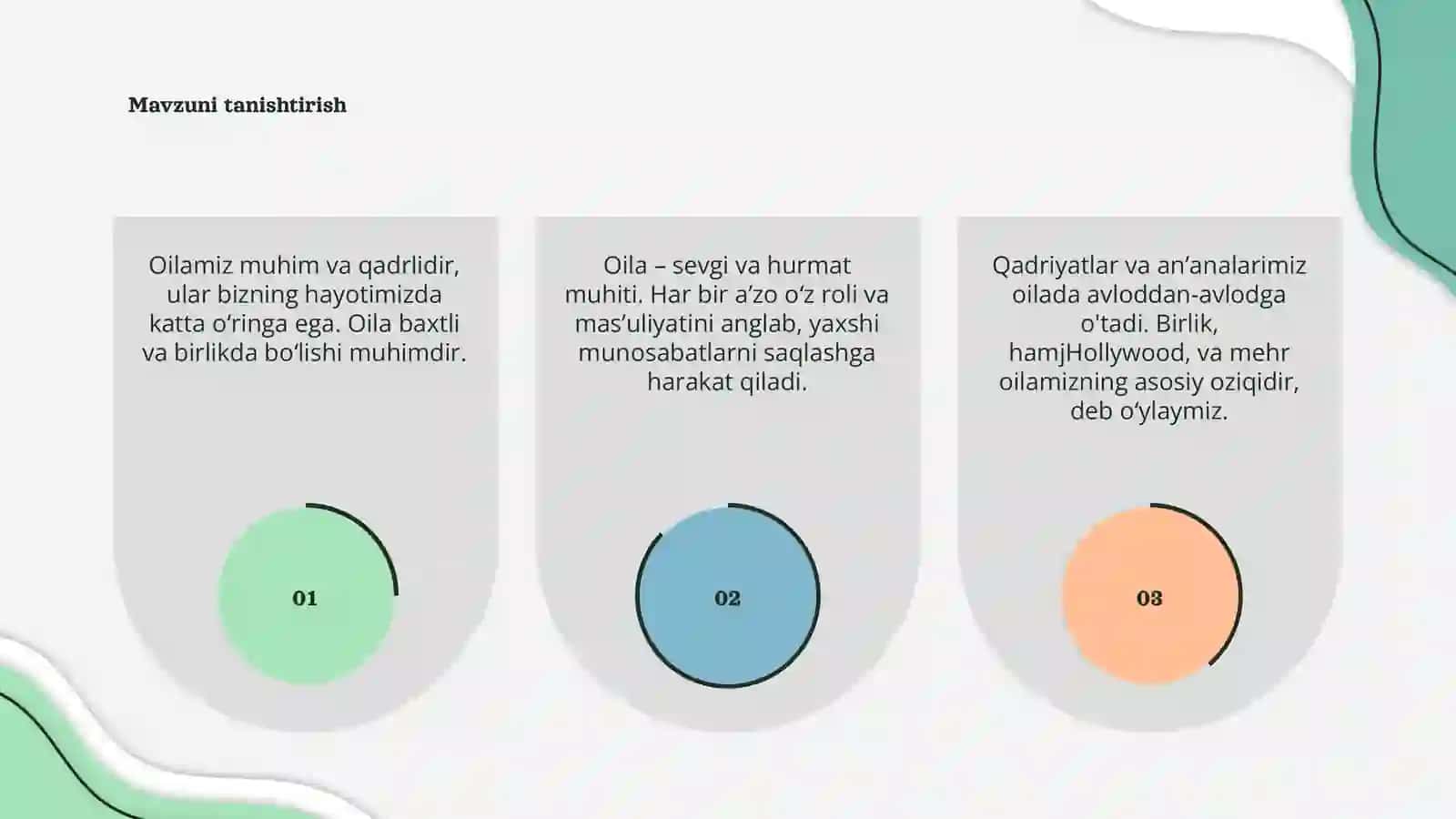 Mavzuni tanishtirish

Oilamiz muhim va qadrlidir, ular bizning hayotimizda katta o‘ringa ega. Oila baxtli va birlikda bo‘lishi muhimdir.

01

Oila – sevgi va hurmat muhiti. Har bir a’zo o‘z roli va mas’uliyatini anglab, yaxshi munosabatlarni saqlashga harakat qiladi.

02

Qadriyatlar va an’analarimiz oilada avloddan-avlodga o'tadi. Birlik, hamjHollywood, va mehr oilamizning asosiy oziqidir, deb o‘ylaymiz.

03